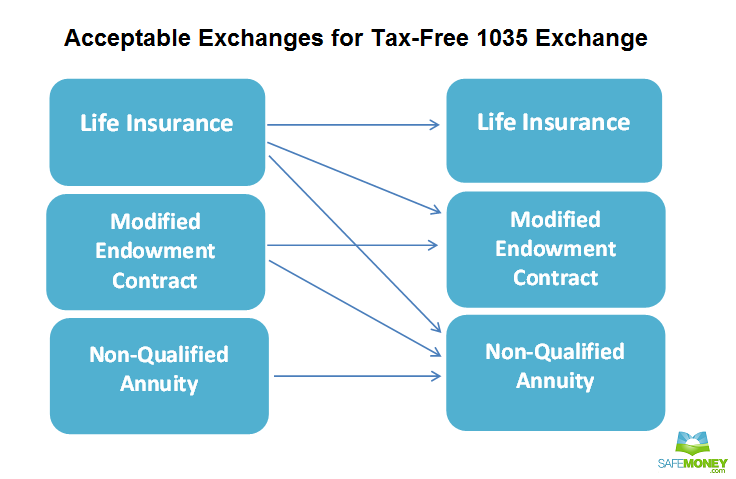 Acceptable Exchanges for Tax-Free 1035 Exchange

Life Insurance

Modified Endowment Contract

Non-Qualified Annuity

Life Insurance

Modified Endowment Contract

Non-Qualified Annuity

SAFEMONEY.com